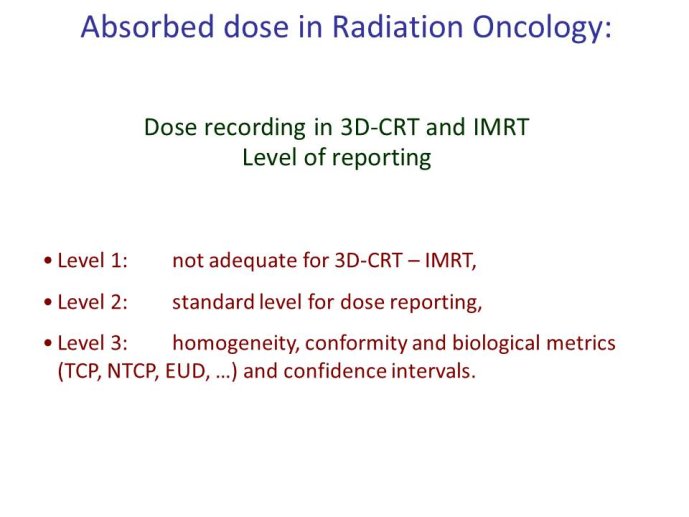 Absorbed dose in Radiation Oncology:

Dose recording in 3D-CRT and IMRT
Level of reporting

• Level 1: not adequate for 3D-CRT – IMRT,

• Level 2: standard level for dose reporting,

• Level 3: homogeneity, conformity and biological metrics (TCP, NTCP, EUD, …) and confidence intervals.